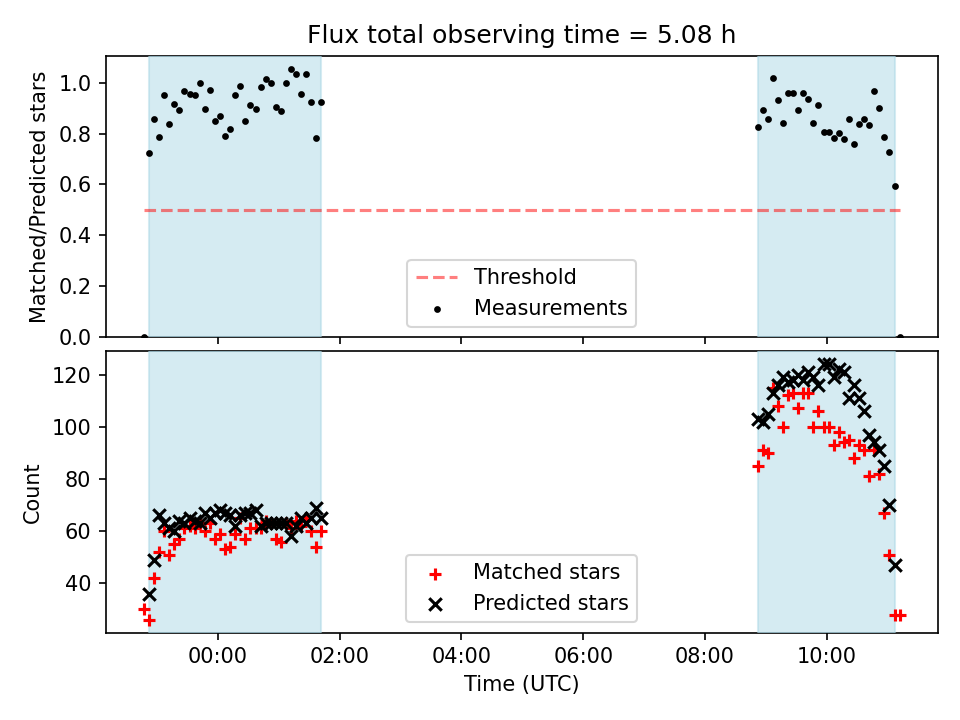 Flux total observing time = 5.08 h

Matched/Predicted stars

1.0
0.8
0.6
0.4
0.2
0.0

Threshold
Measurements

Count

120
100
80
60
40

Matched stars
Predicted stars

00:00 02:00 04:00 06:00 08:00 10:00

Time (UTC)